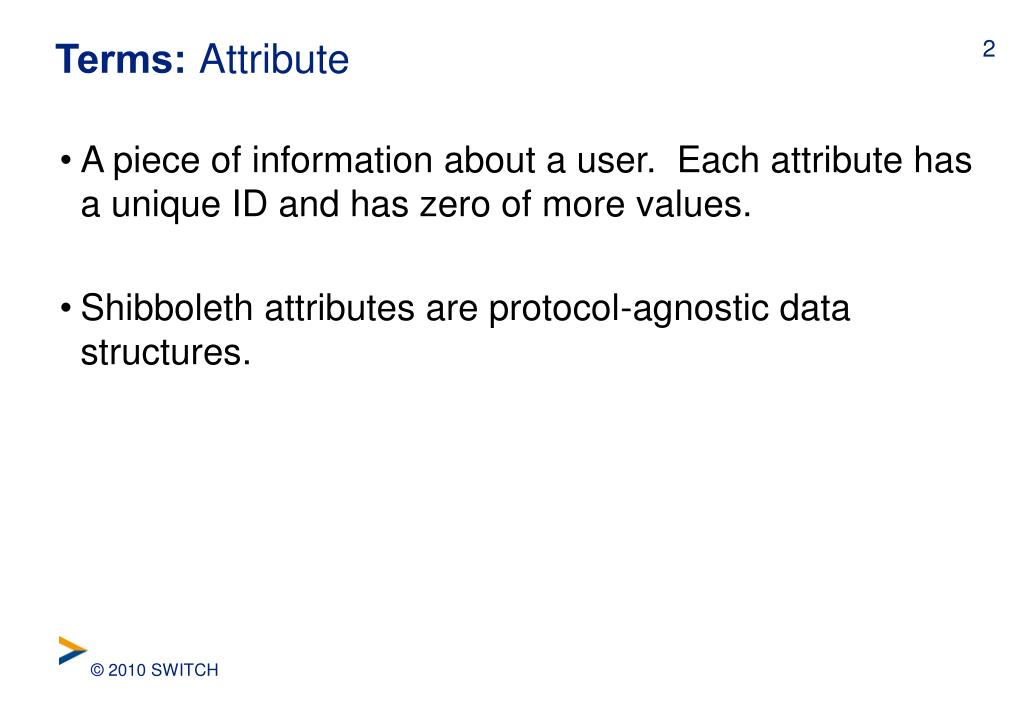 Terms: Attribute

2

• A piece of information about a user. Each attribute has a unique ID and has zero of more values.

• Shibboleth attributes are protocol-agnostic data structures.

© 2010 SWITCH